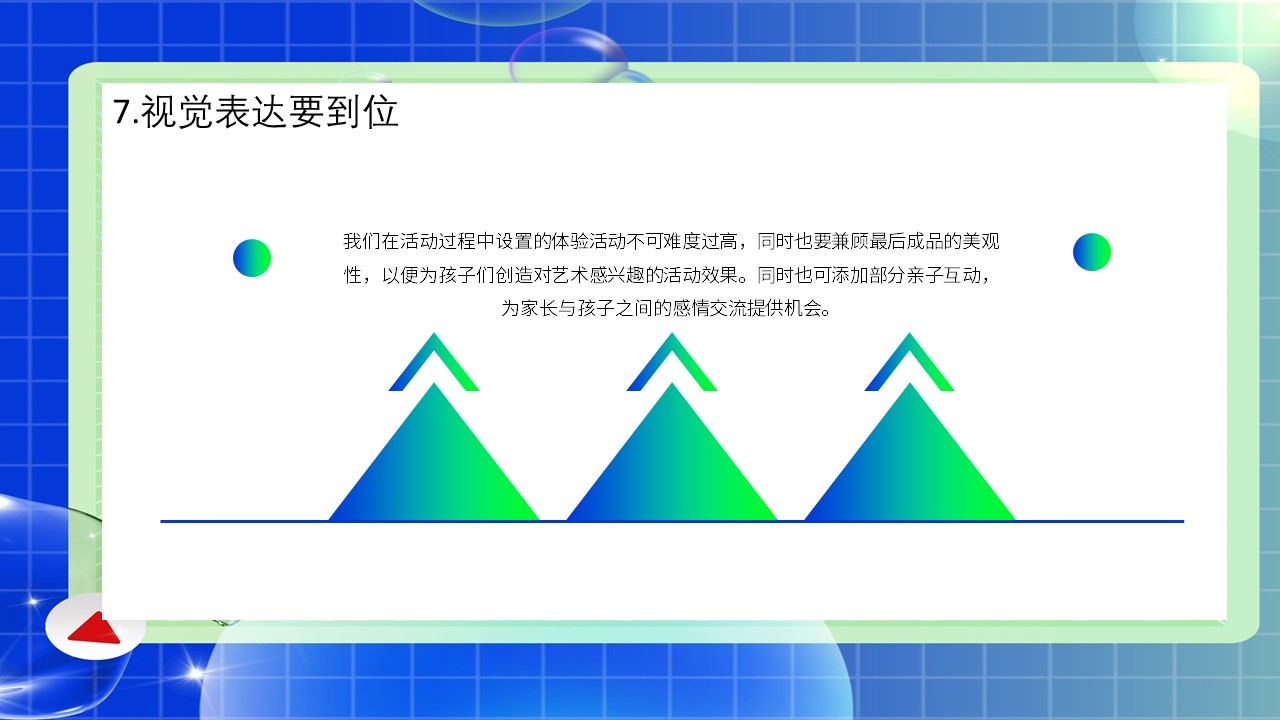 7.视觉表达要到位

我们在活动过程中设置的体验活动不可难度过高，同时也要兼顾最后成品的美观性，以便为孩子们创造对艺术感兴趣的活动效果。同时也可添加部分亲子互动，为家长与孩子之间的感情交流提供机会。